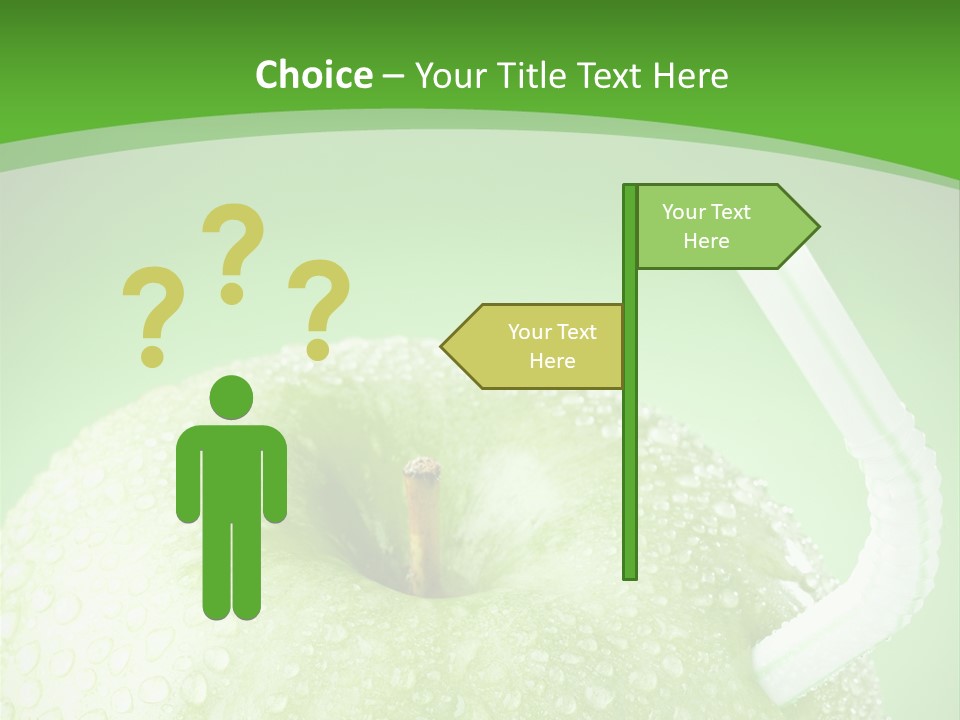 Choice – Your Title Text Here

? ? ?

Your Text Here

Your Text Here